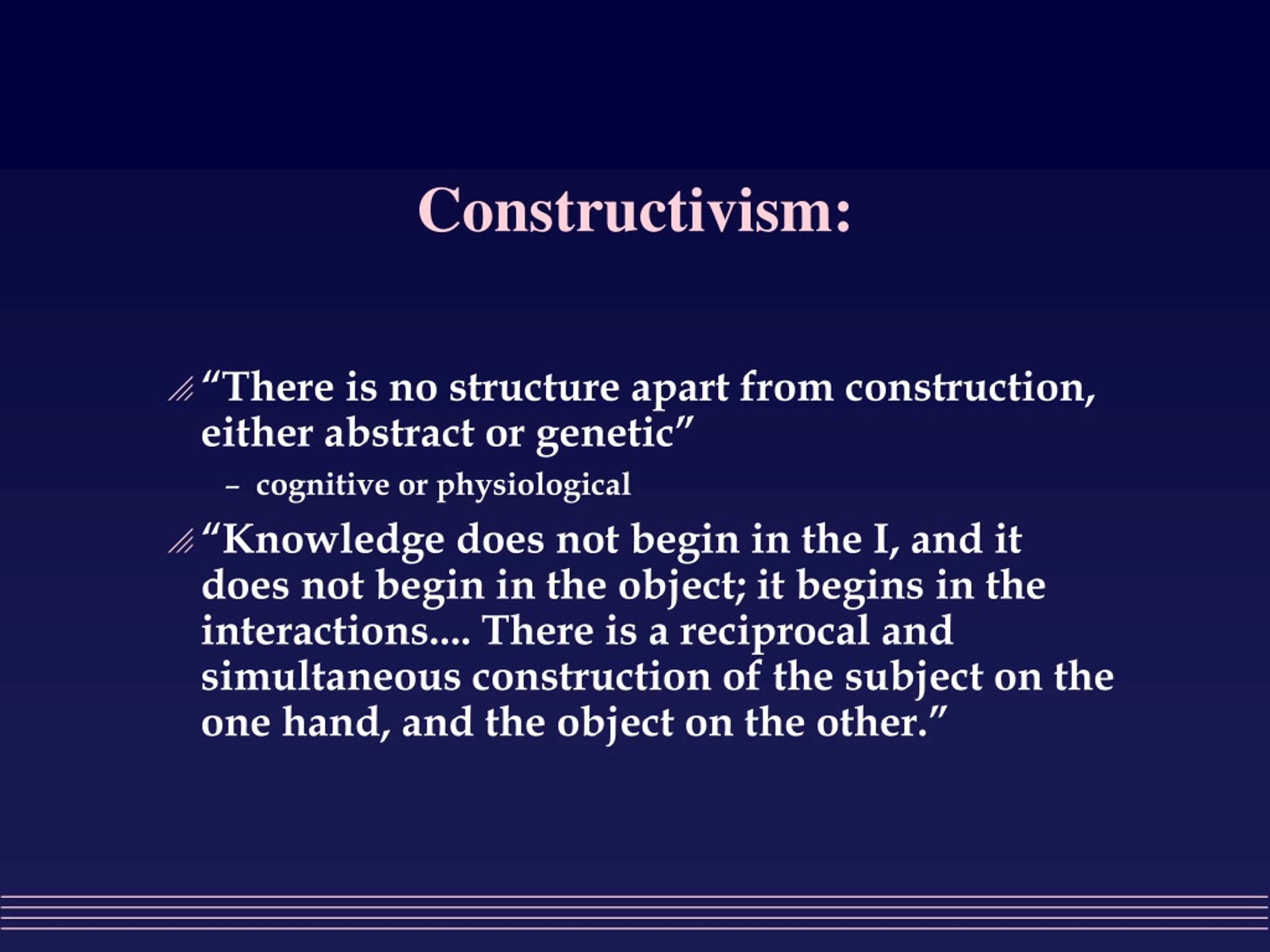 Constructivism:

“There is no structure apart from construction, either abstract or genetic”

– cognitive or physiological

“Knowledge does not begin in the I, and it does not begin in the object; it begins in the interactions.... There is a reciprocal and simultaneous construction of the subject on the one hand, and the object on the other.”